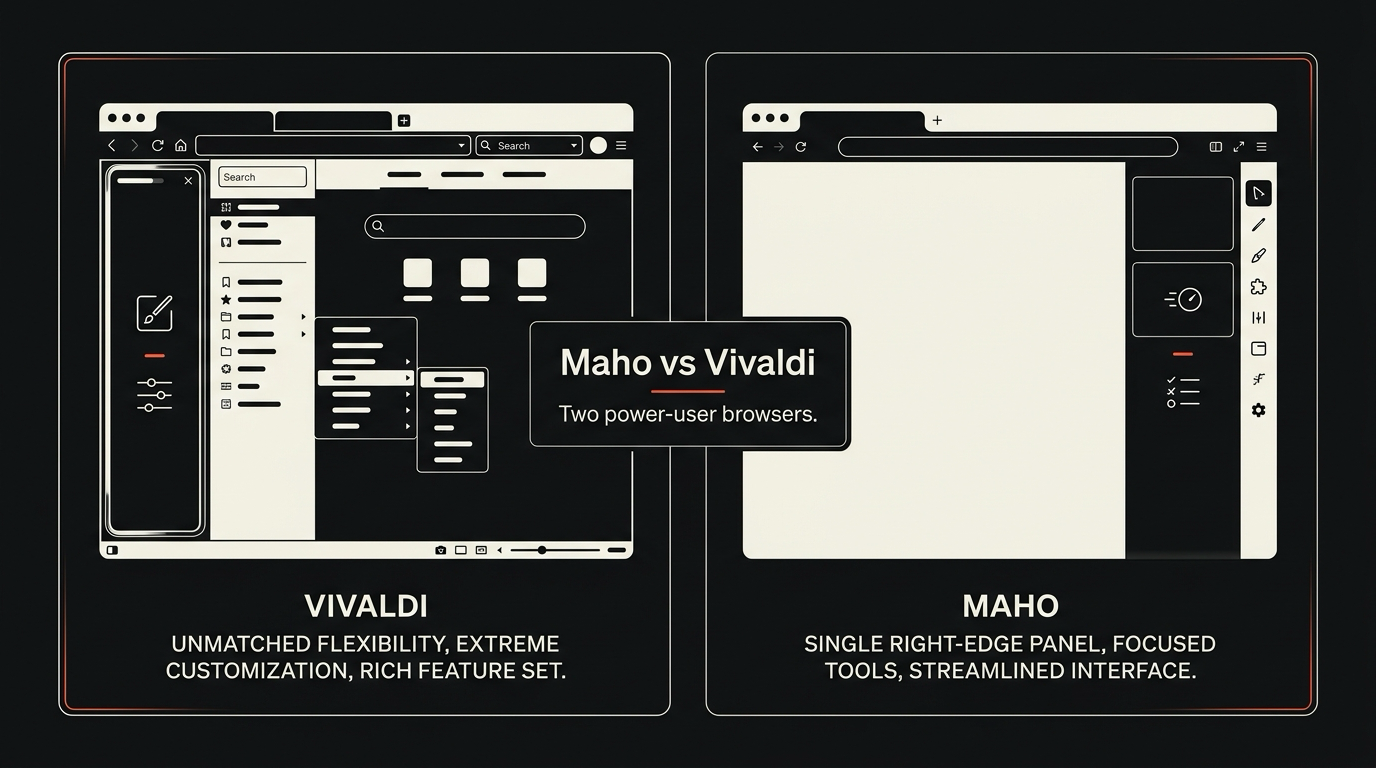 Search

Search

Maho vs Vivaldi

Two power-user browsers.

VIVALDI

UNMATCHED FLEXIBILITY, EXTREME CUSTOMIZATION, RICH FEATURE SET.

MAHO

SINGLE RIGHT-EDGE PANEL, FOCUSED TOOLS, STREAMLINED INTERFACE.